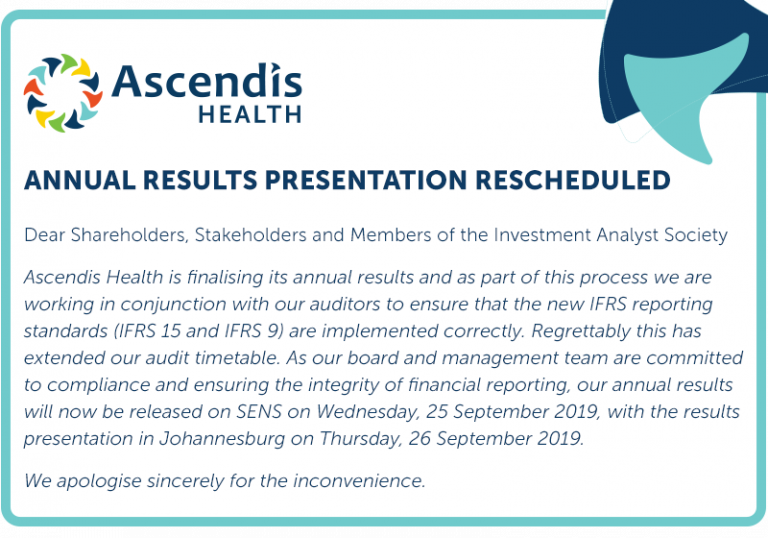 Ascendis HEALTH

ANNUAL RESULTS PRESENTATION RESCHEDULED

Dear Shareholders, Stakeholders and Members of the Investment Analyst Society

Ascendis Health is finalising its annual results and as part of this process we are working in conjunction with our auditors to ensure that the new IFRS reporting standards (IFRS 15 and IFRS 9) are implemented correctly. Regrettably this has extended our audit timetable. As our board and management team are committed to compliance and ensuring the integrity of financial reporting, our annual results will now be released on SENS on Wednesday, 25 September 2019, with the results presentation in Johannesburg on Thursday, 26 September 2019.

We apologise sincerely for the inconvenience.